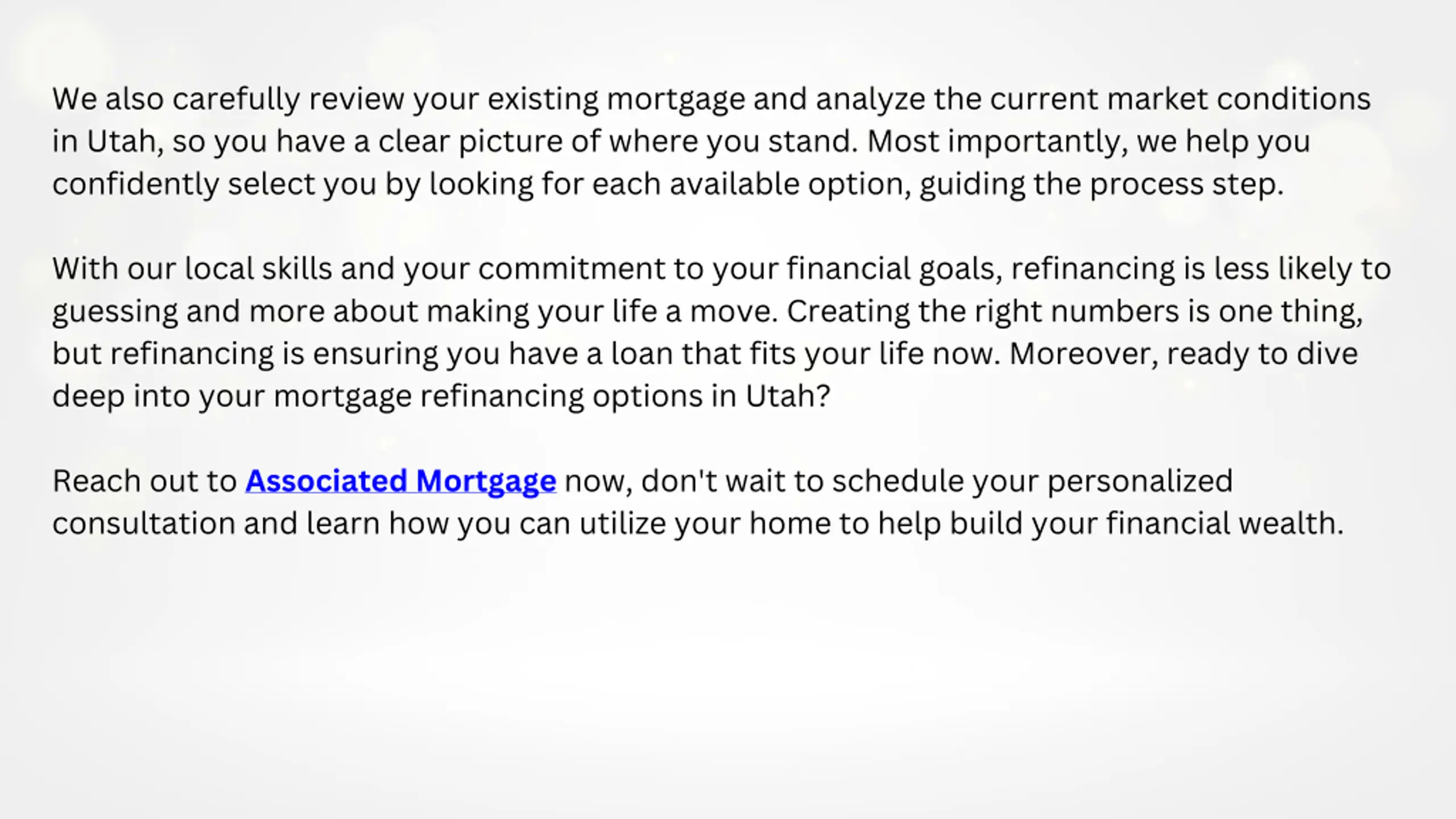 We also carefully review your existing mortgage and analyze the current market conditions in Utah, so you have a clear picture of where you stand. Most importantly, we help you confidently select you by looking for each available option, guiding the process step.

With our local skills and your commitment to your financial goals, refinancing is less likely to guessing and more about making your life a move. Creating the right numbers is one thing, but refinancing is ensuring you have a loan that fits your life now. Moreover, ready to dive deep into your mortgage refinancing options in Utah?

Reach out to Associated Mortgage now, don't wait to schedule your personalized consultation and learn how you can utilize your home to help build your financial wealth.